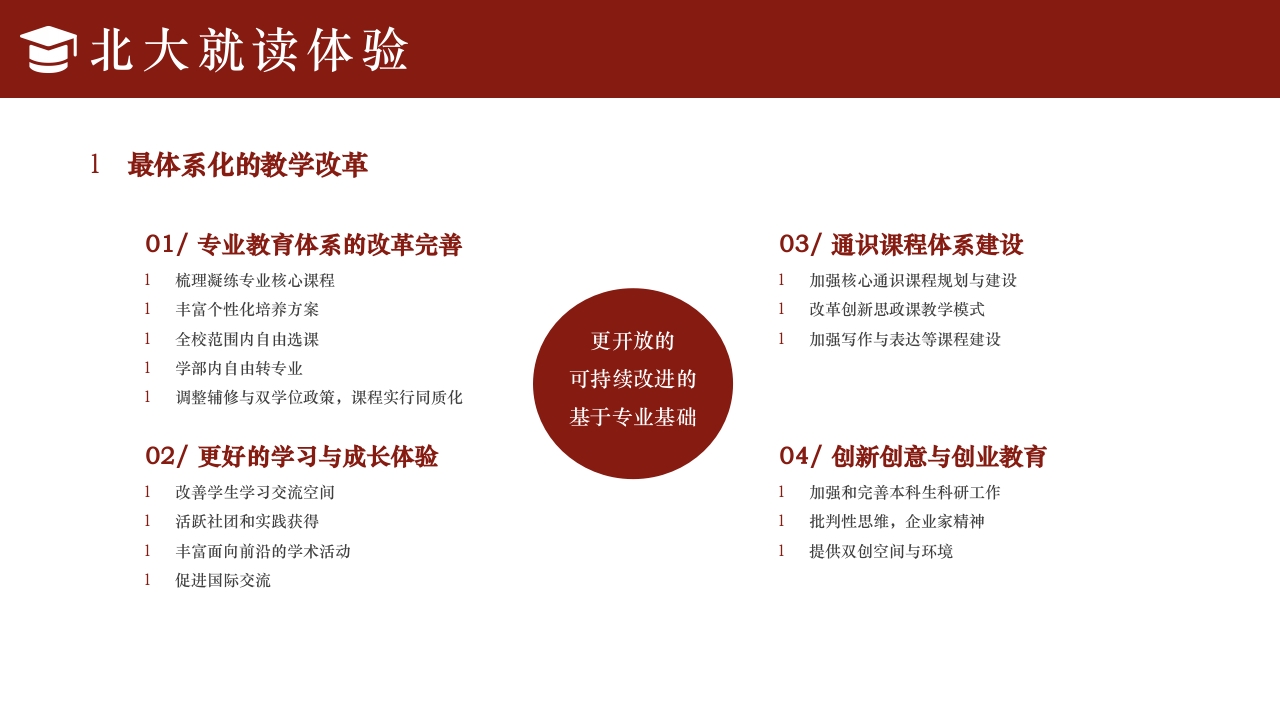 北大就读体验

l 最体系化的教学改革

01/ 专业教育体系的改革完善

l 梳理凝练专业核心课程
l 丰富个性化培养方案
l 全校范围内自由选课
l 学部内自由转专业
l 调整辅修与双学位政策，课程实行同质化

02/ 更好的学习与成长体验

l 改善学生学习交流空间
l 活跃社团和实践获得
l 丰富面向前沿的学术活动
l 促进国际交流

更开放的
可持续改进的
基于专业基础

03/ 通识课程体系建设

l 加强核心通识课程规划与建设
l 改革创新思政课教学模式
l 加强写作与表达等课程建设

04/ 创新创意与创业教育

l 加强和完善本科生科研工作
l 批判性思维，企业家精神
l 提供双创空间与环境